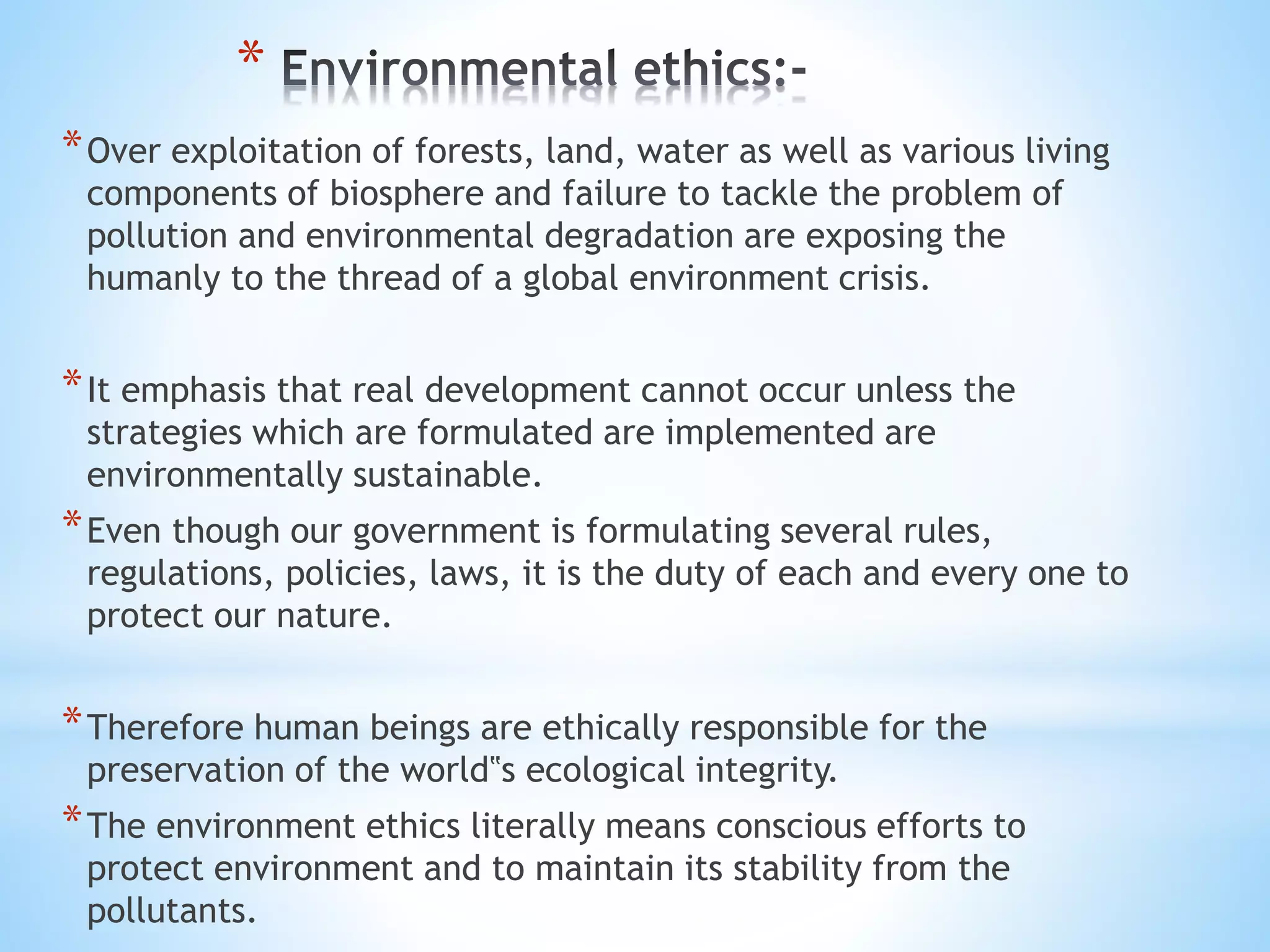 * Environmental ethics:-

* Over exploitation of forests, land, water as well as various living components of biosphere and failure to tackle the problem of pollution and environmental degradation are exposing the humanly to the thread of a global environment crisis.

* It emphasis that real development cannot occur unless the strategies which are formulated are implemented are environmentally sustainable.

* Even though our government is formulating several rules, regulations, policies, laws, it is the duty of each and every one to protect our nature.

* Therefore human beings are ethically responsible for the preservation of the world‟s ecological integrity.

* The environment ethics literally means conscious efforts to protect environment and to maintain its stability from the pollutants.